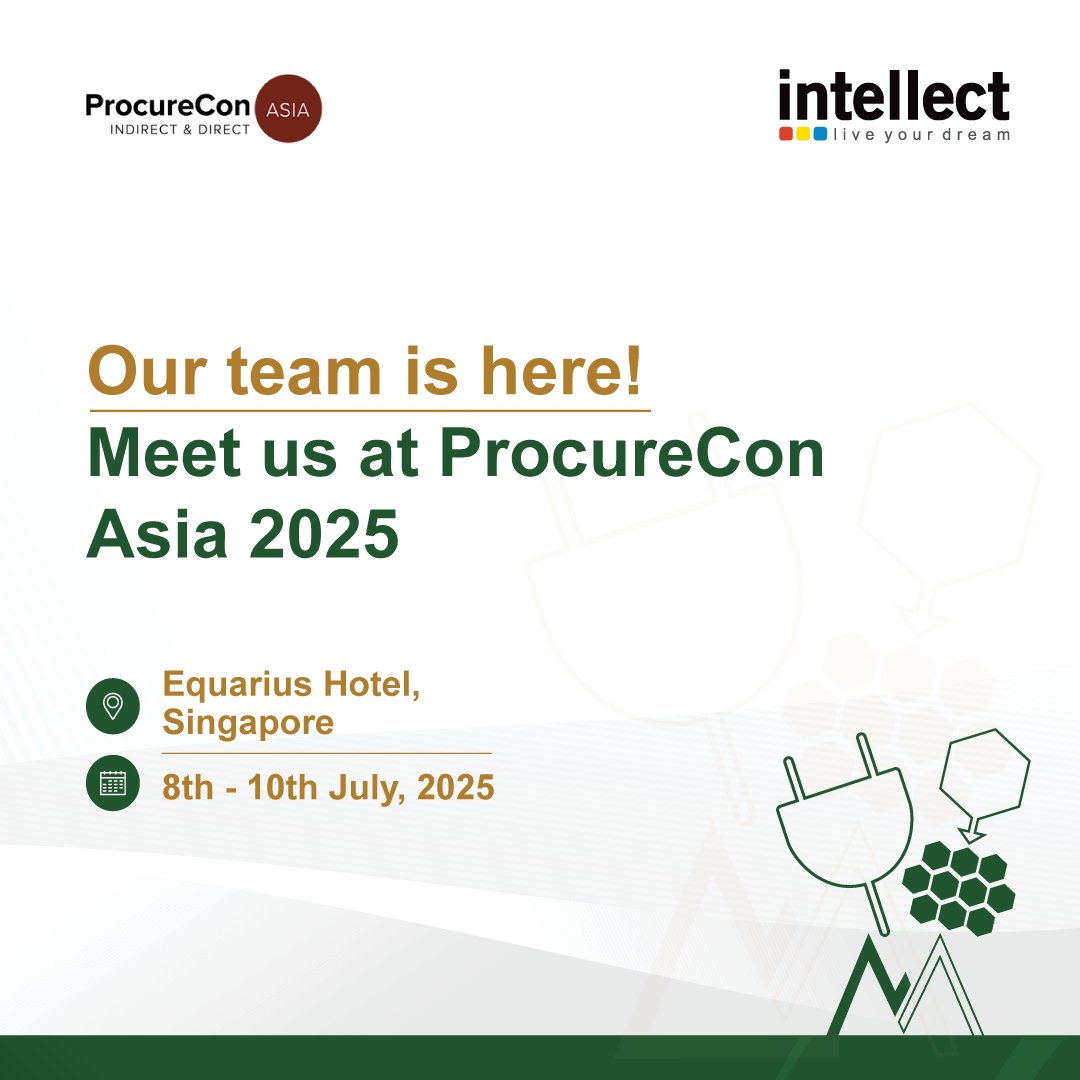 ProcureCon ASIA
INDIRECT & DIRECT

intellect
live your dream

Our team is here!
Meet us at ProcureCon Asia 2025

Equarius Hotel, Singapore

8th - 10th July, 2025